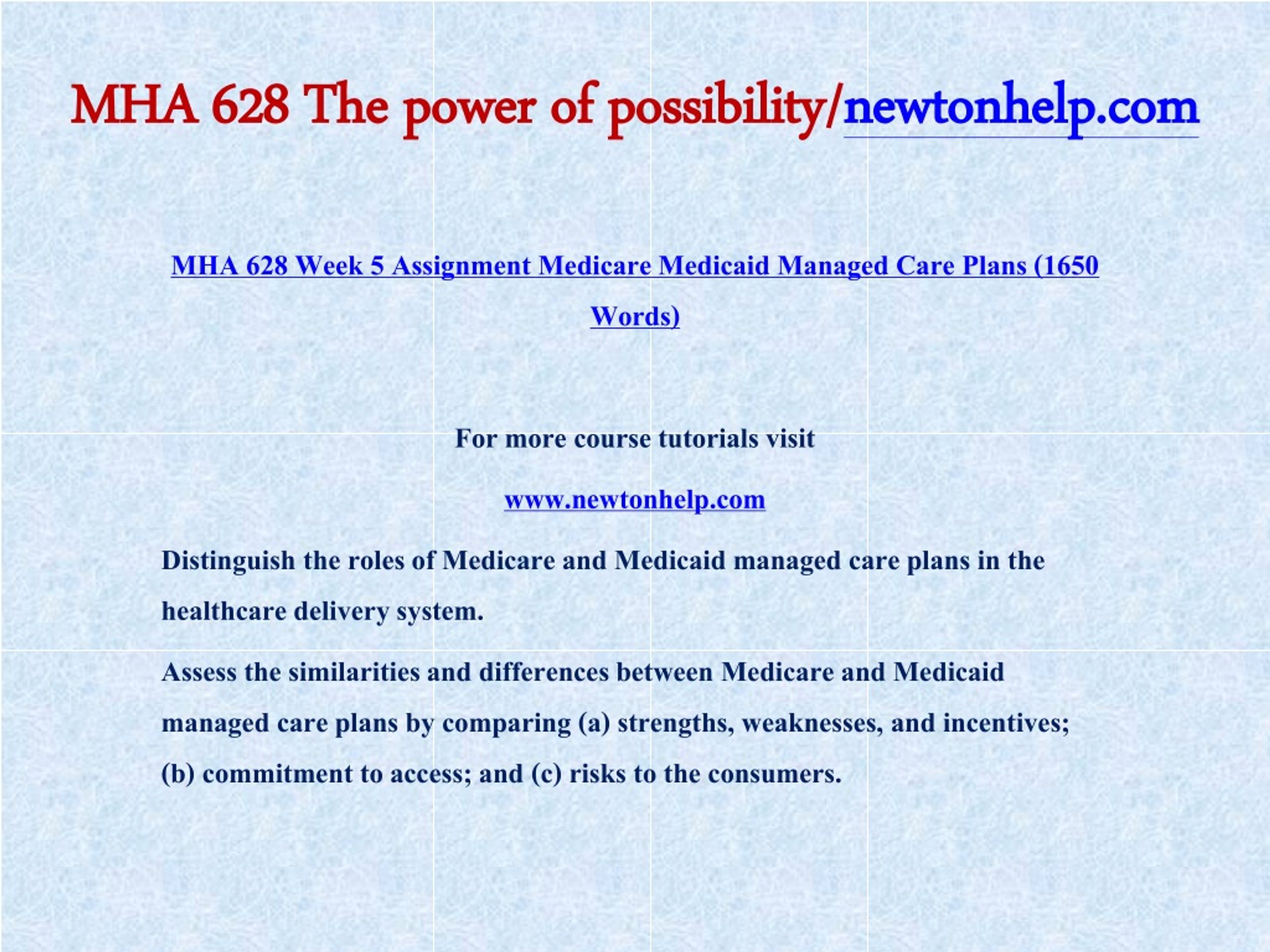 MHA 628 The power of possibility/newtonhelp.com

MHA 628 Week 5 Assignment Medicare Medicaid Managed Care Plans (1650 Words)

For more course tutorials visit

www.newtonhelp.com

Distinguish the roles of Medicare and Medicaid managed care plans in the healthcare delivery system.

Assess the similarities and differences between Medicare and Medicaid managed care plans by comparing (a) strengths, weaknesses, and incentives; (b) commitment to access; and (c) risks to the consumers.